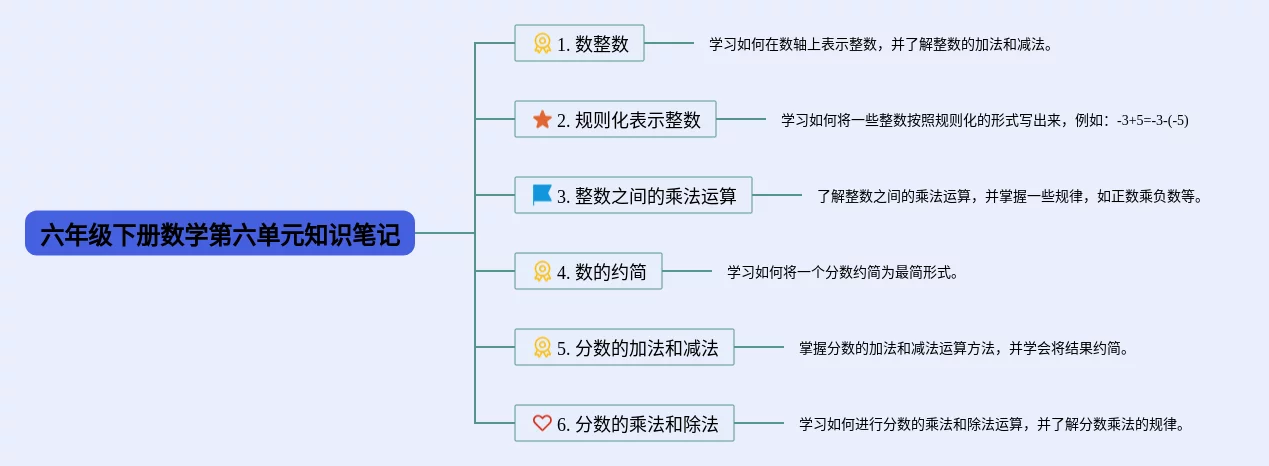 六年级下册数学第六单元知识笔记

1. 数整数

学习如何在数轴上表示整数，并了解整数的加法和减法。

2. 规则化表示整数

学习如何将一些整数按照规则化的形式写出来，例如：-3+5=-3-(-5)

3. 整数之间的乘法运算

了解整数之间的乘法运算，并掌握一些规律，如正数乘负数等。

4. 数的约简

学习如何将一个分数约简为最简形式。

5. 分数的加法和减法

掌握分数的加法和减法运算方法，并学会将结果约简。

6. 分数的乘法和除法

学习如何进行分数的乘法和除法运算，并了解分数乘法的规律。